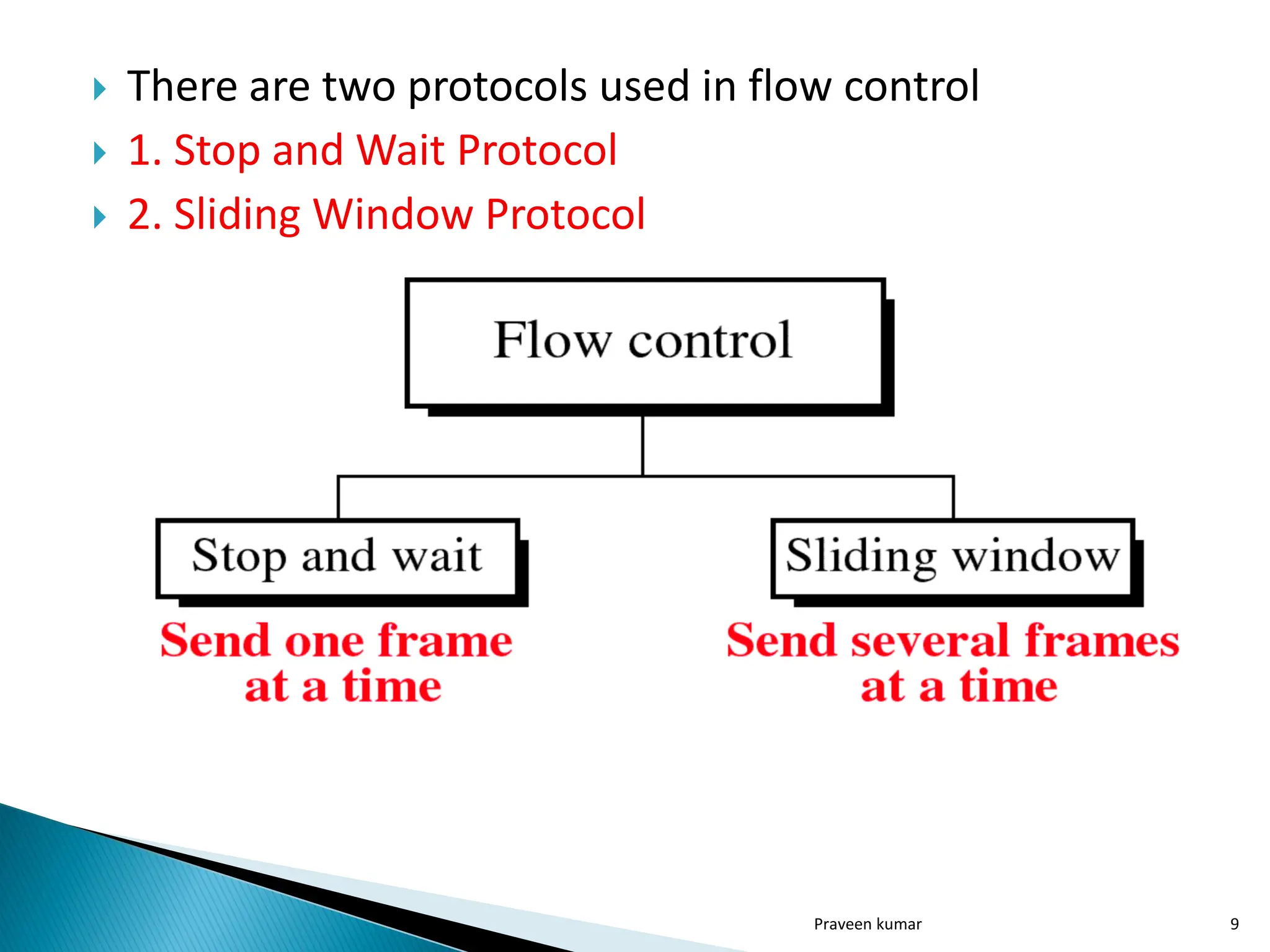 There are two protocols used in flow control

1. Stop and Wait Protocol

2. Sliding Window Protocol

Flow control

Stop and wait

Sliding window

Send one frame at a time

Send several frames at a time

Praveen kumar

9